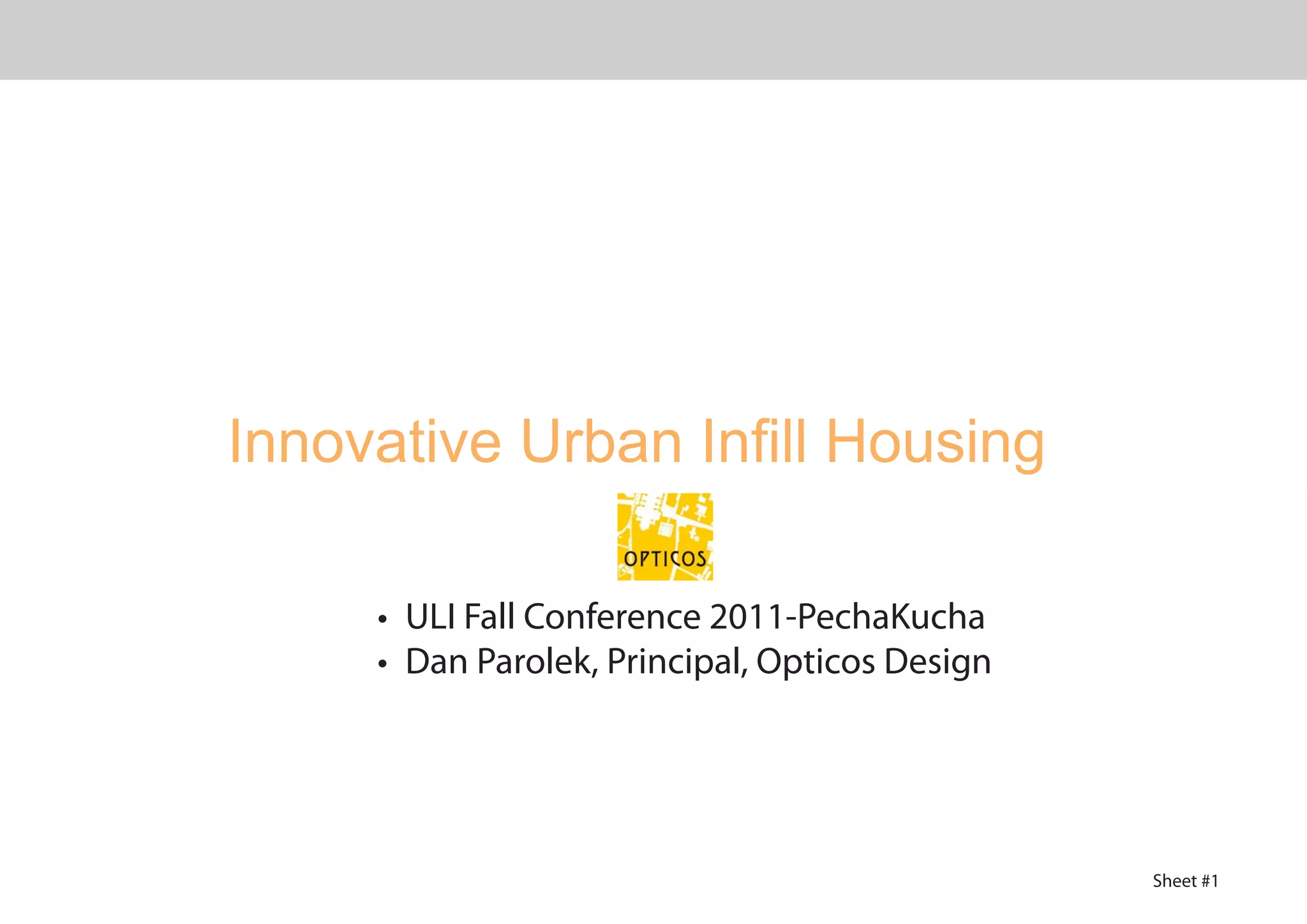 Innovative Urban Infill Housing

OPTICOS

• ULI Fall Conference 2011-PechaKucha
• Dan Parolek, Principal, Opticos Design

Sheet #1